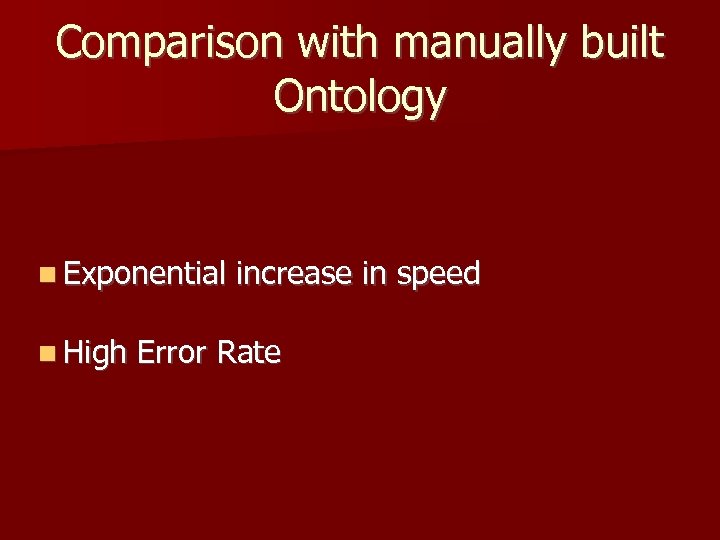 Comparison with manually built Ontology

Exponential increase in speed

High Error Rate